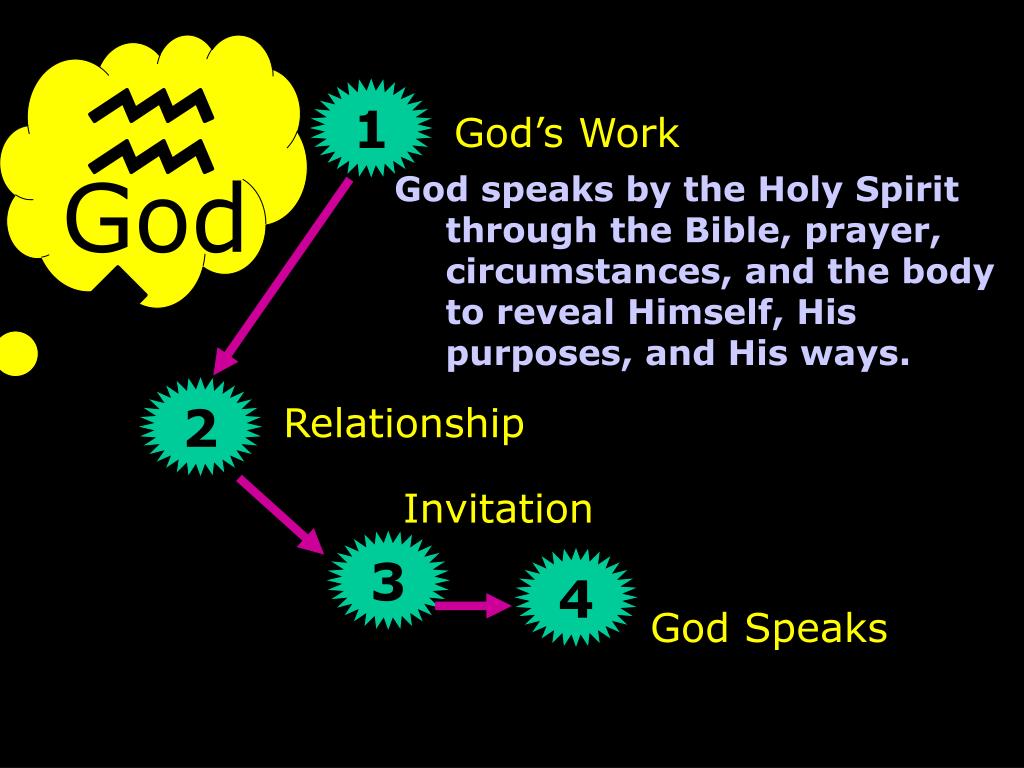 God

1

God's Work

God speaks by the Holy Spirit through the Bible, prayer, circumstances, and the body to reveal Himself, His purposes, and His ways.

2

Relationship

Invitation

3

4

God Speaks